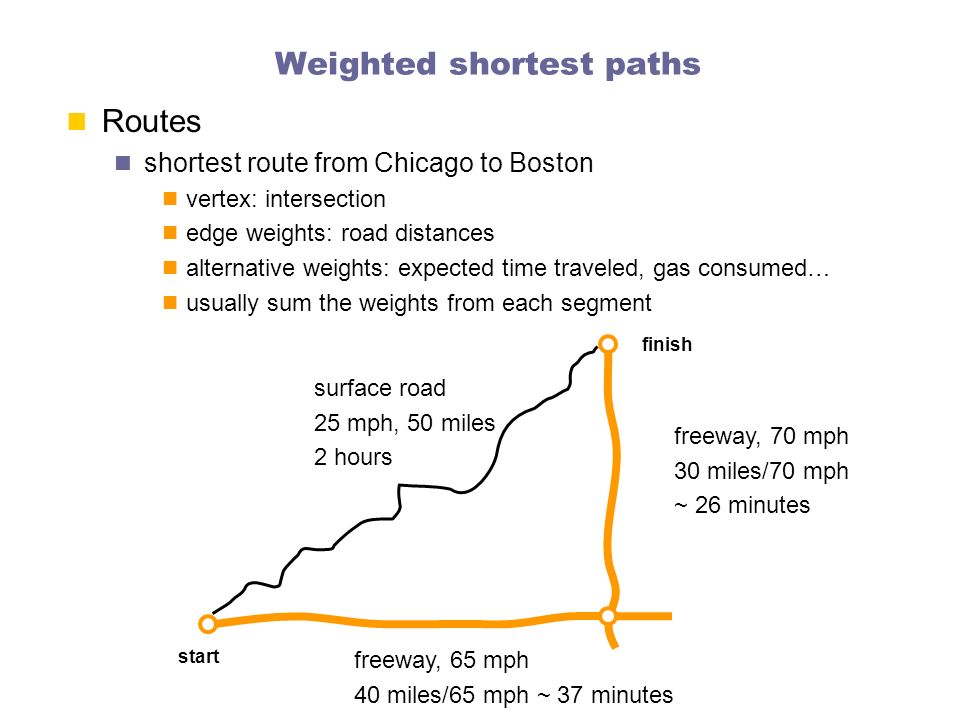 Weighted shortest paths

Routes

shortest route from Chicago to Boston

vertex: intersection

edge weights: road distances

alternative weights: expected time traveled, gas consumed…

usually sum the weights from each segment

finish

surface road
25 mph, 50 miles
2 hours

freeway, 70 mph
30 miles/70 mph
~ 26 minutes

start

freeway, 65 mph
40 miles/65 mph ~ 37 minutes